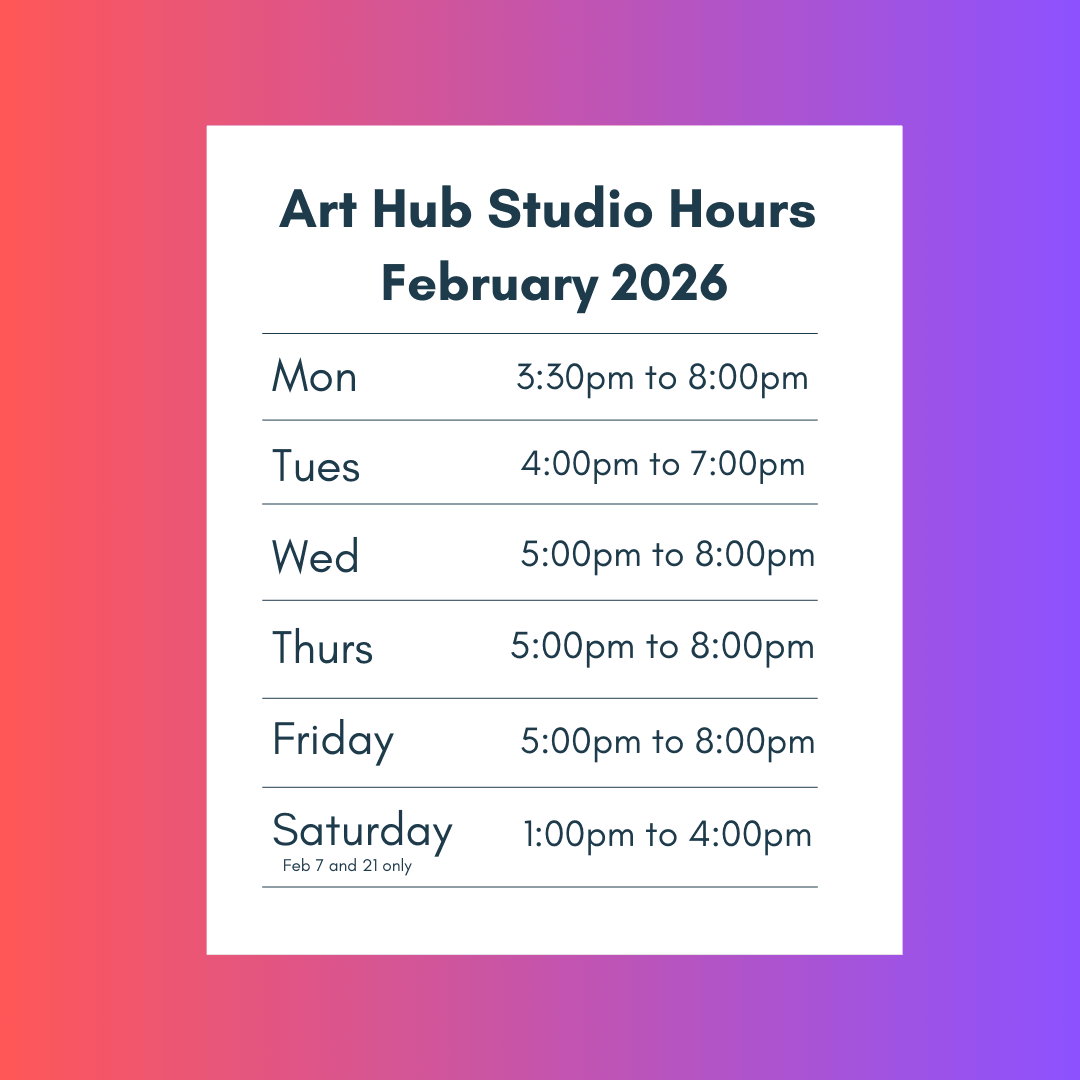 Art Hub Studio Hours
February 2026

| | |
|---|---|
| Mon | 3:30pm to 8:00pm |
| Tues | 4:00pm to 7:00pm |
| Wed | 5:00pm to 8:00pm |
| Thurs | 5:00pm to 8:00pm |
| Friday | 5:00pm to 8:00pm |
| Saturday Feb 7 and 21 only | 1:00pm to 4:00pm |